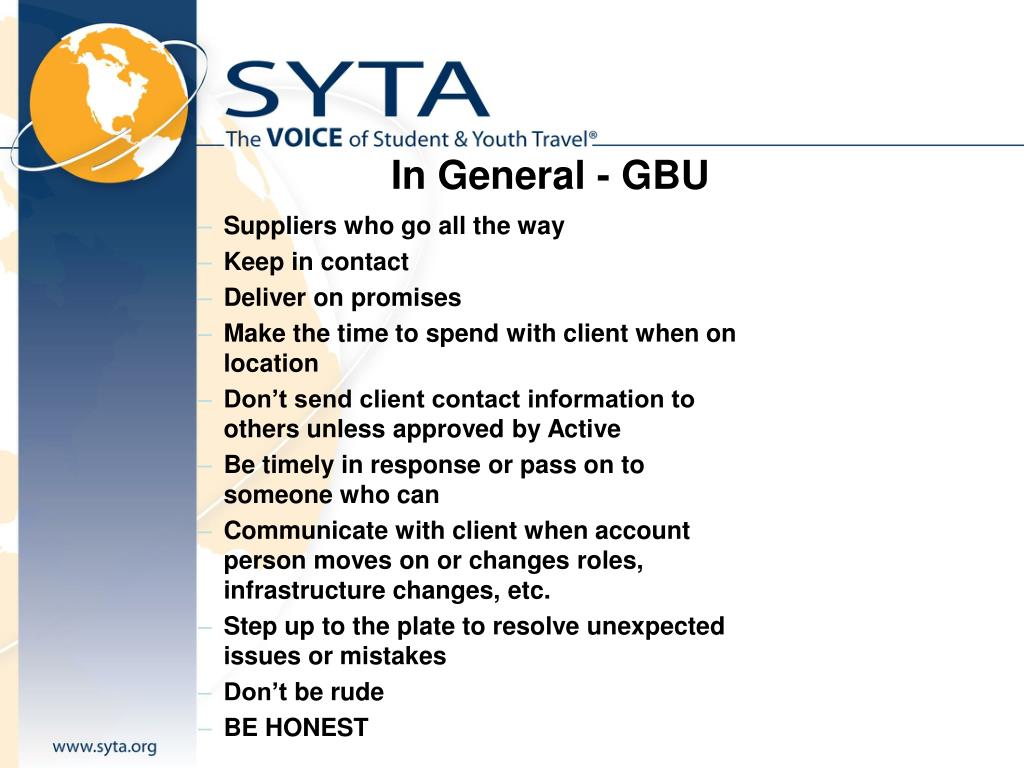 SYTA
The VOICE of Student & Youth Travel®

In General - GBU

– Suppliers who go all the way
– Keep in contact
– Deliver on promises
– Make the time to spend with client when on location
– Don’t send client contact information to others unless approved by Active
– Be timely in response or pass on to someone who can
– Communicate with client when account person moves on or changes roles, infrastructure changes, etc.
– Step up to the plate to resolve unexpected issues or mistakes
– Don’t be rude
– BE HONEST

www.syta.org